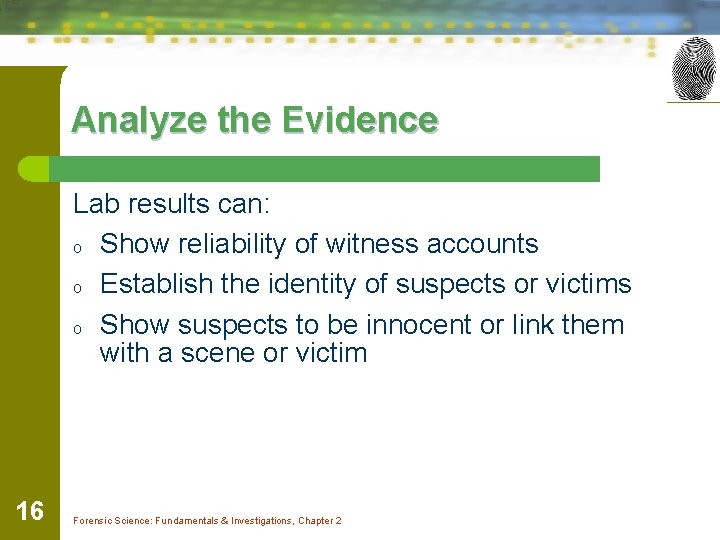 Analyze the Evidence

Lab results can:

o Show reliability of witness accounts
o Establish the identity of suspects or victims
o Show suspects to be innocent or link them with a scene or victim

16

Forensic Science: Fundamentals & Investigations, Chapter 2